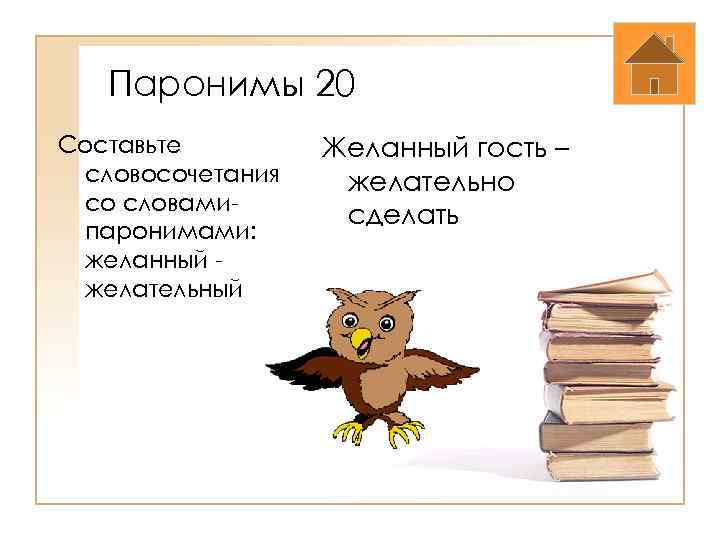 Паронимы 20

Составьте словосочетания со словами-паронимами: желанный - желательный

Желанный гость – желательно сделать